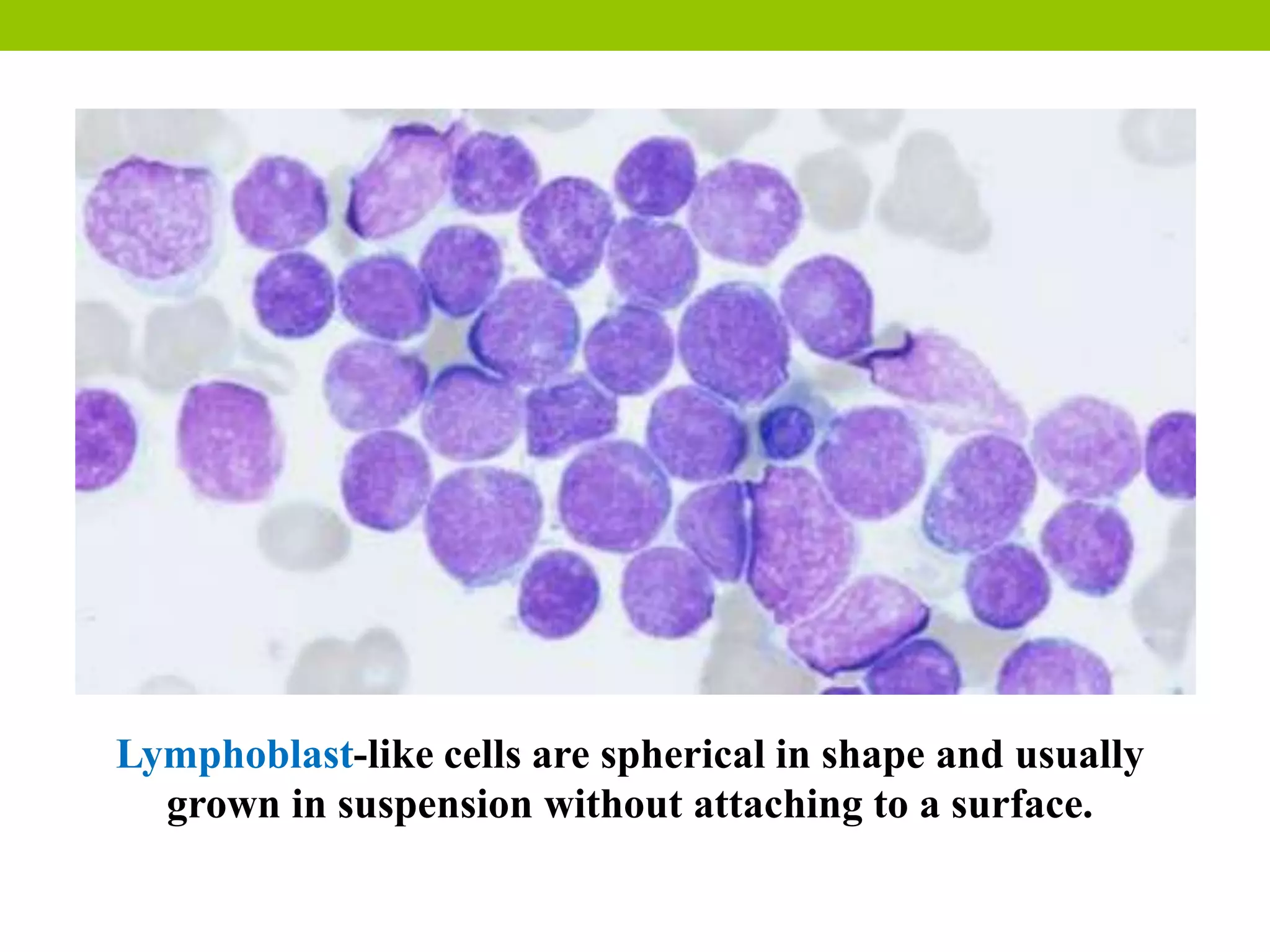 Lymphoblast-like cells are spherical in shape and usually grown in suspension without attaching to a surface.